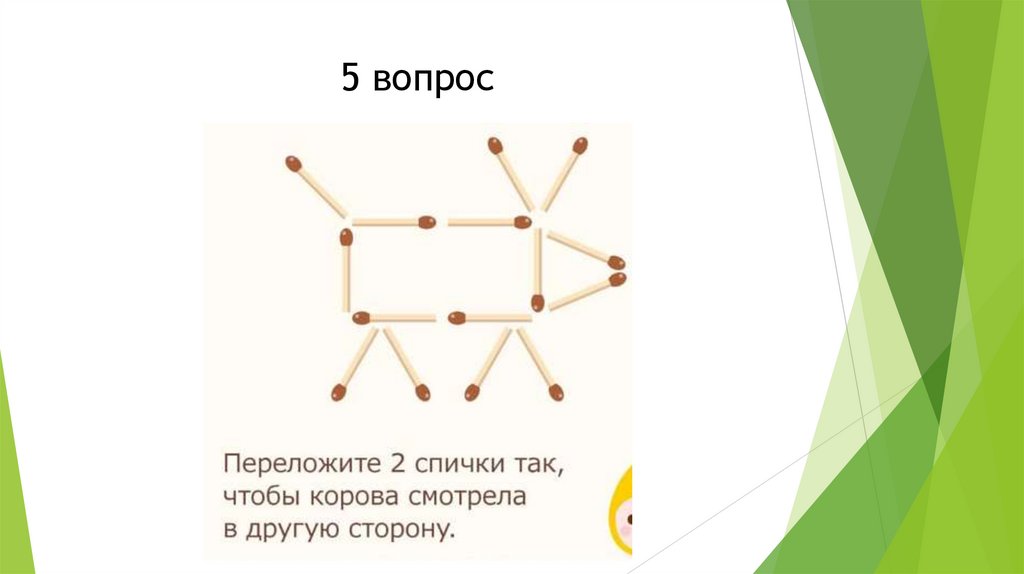 5 вопрос

Переложите 2 спички так, чтобы корова смотрела в другую сторону.